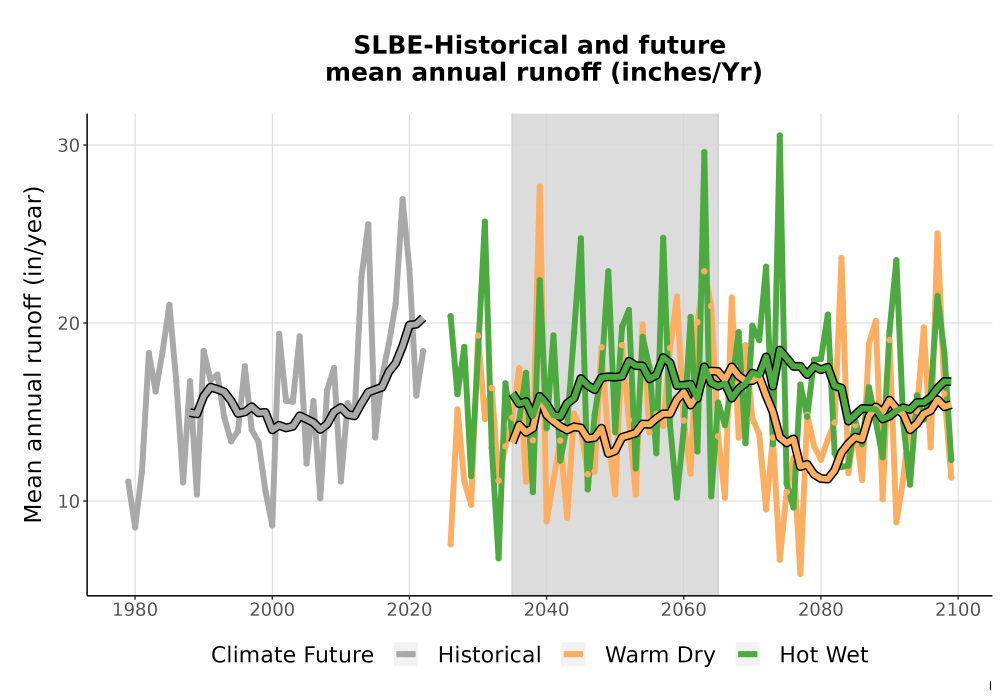 SLBE-Historical and future
mean annual runoff (inches/Yr)

Mean annual runoff (in/year)

30

20

10

1980

2000

2020

2040

2060

2080

2100

Climate Future Historical Warm Dry Hot Wet